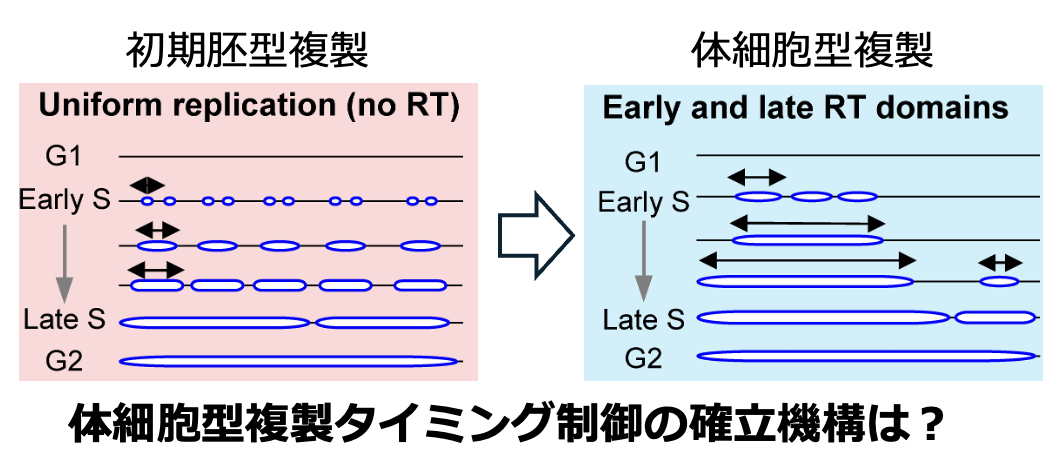 初期胚型複製

Uniform replication (no RT)

G1

Early S

Late S

G2

体細胞型複製

Early and late RT domains

G1

Early S

Late S

G2

体細胞型複製タイミング制御の確立機構は？